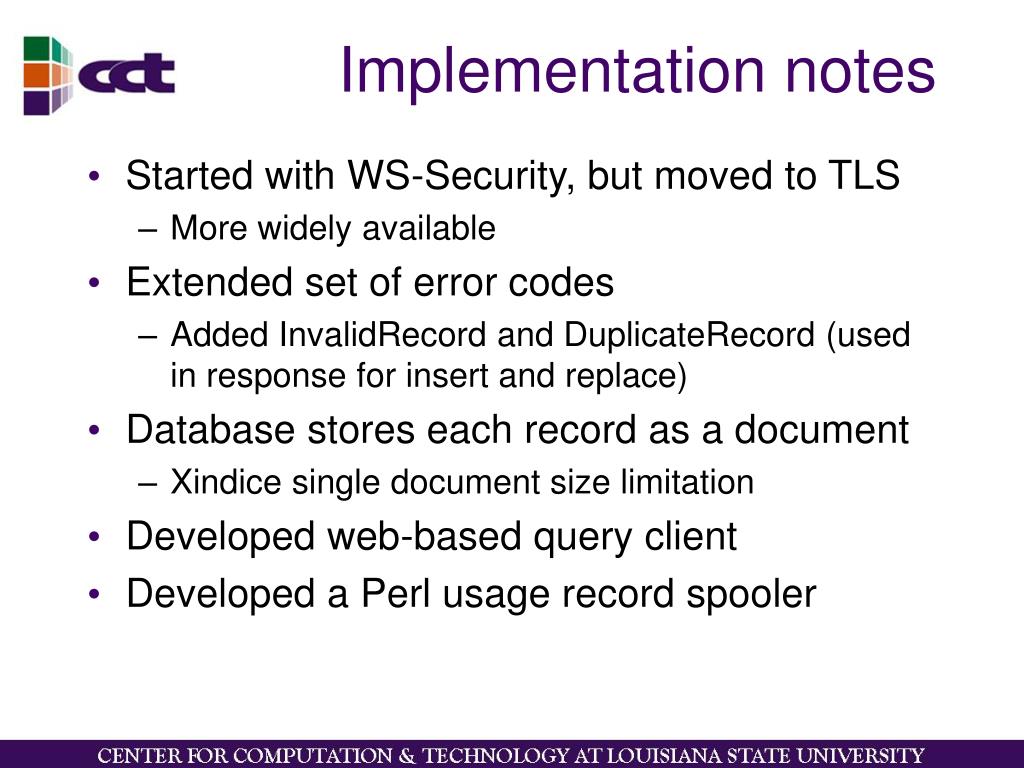 cct

Implementation notes

• Started with WS-Security, but moved to TLS
– More widely available
• Extended set of error codes
– Added InvalidRecord and DuplicateRecord (used in response for insert and replace)
• Database stores each record as a document
– Xindice single document size limitation
• Developed web-based query client
• Developed a Perl usage record spooler

CENTER FOR COMPUTATION & TECHNOLOGY AT LOUISIANA STATE UNIVERSITY